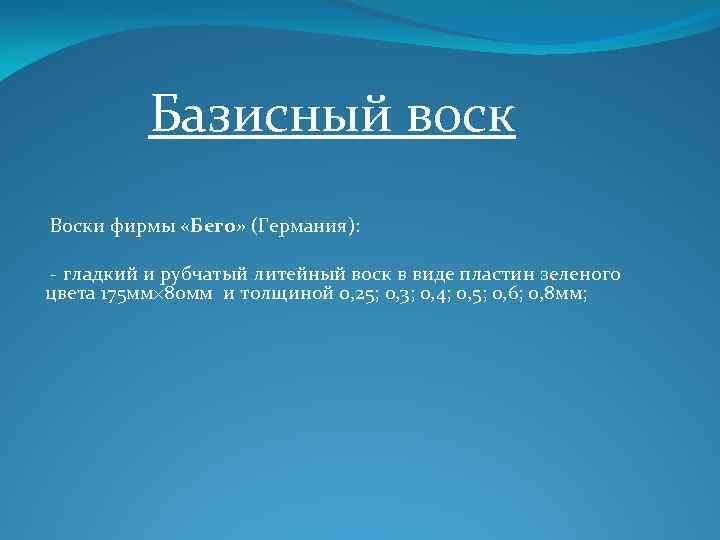 Базисный воск

Воски фирмы «Бего» (Германия):

- гладкий и рубчатый литейный воск в виде пластин зеленого цвета 175мм×80мм и толщиной 0,25; 0,3; 0,4; 0,5; 0,6; 0,8мм;